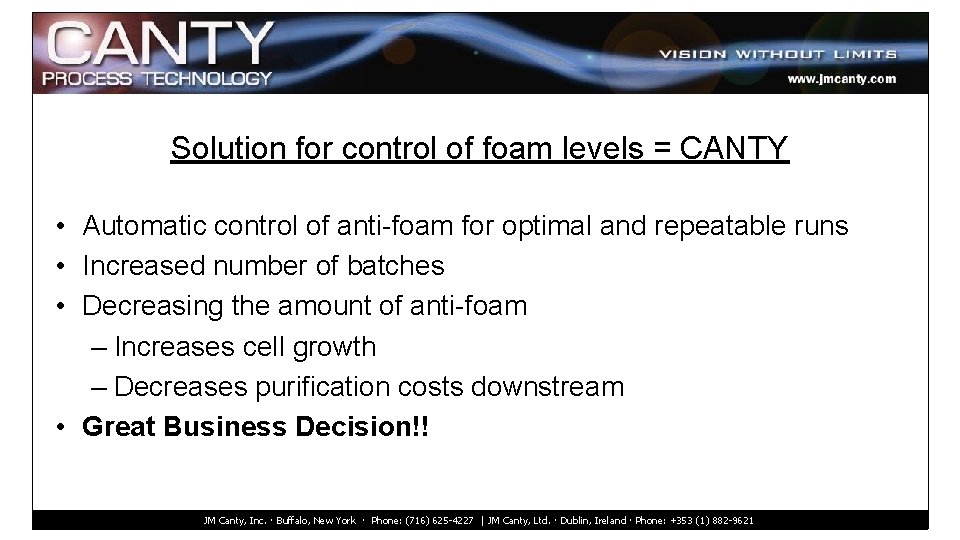 CANTY
PROCESS TECHNOLOGY

VISION WITHOUT LIMITS
www.jmcanty.com

Solution for control of foam levels = CANTY

• Automatic control of anti-foam for optimal and repeatable runs
• Increased number of batches
• Decreasing the amount of anti-foam
– Increases cell growth
– Decreases purification costs downstream
• Great Business Decision!!

JM Canty, Inc. · Buffalo, New York · Phone: (716) 625-4227 | JM Canty, Ltd. · Dublin, Ireland · Phone: +353 (1) 882-9621